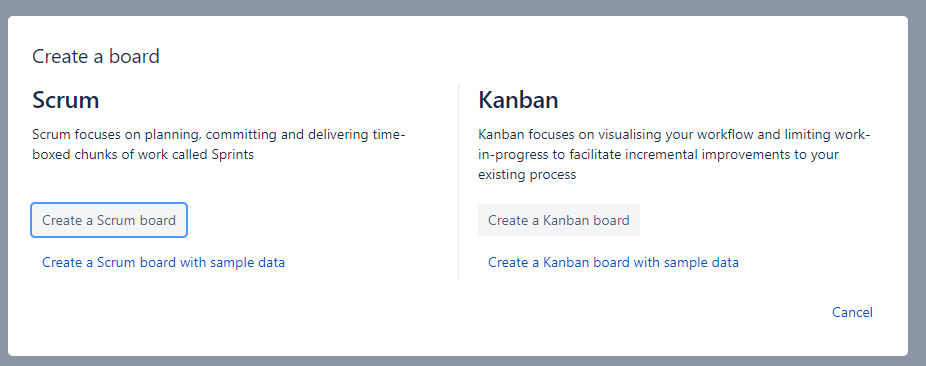 Create a board

Scrum

Scrum focuses on planning, committing and delivering time-boxed chunks of work called Sprints

Create a Scrum board

Create a Scrum board with sample data

Kanban

Kanban focuses on visualising your workflow and limiting work-in-progress to facilitate incremental improvements to your existing process

Create a Kanban board

Create a Kanban board with sample data

Cancel